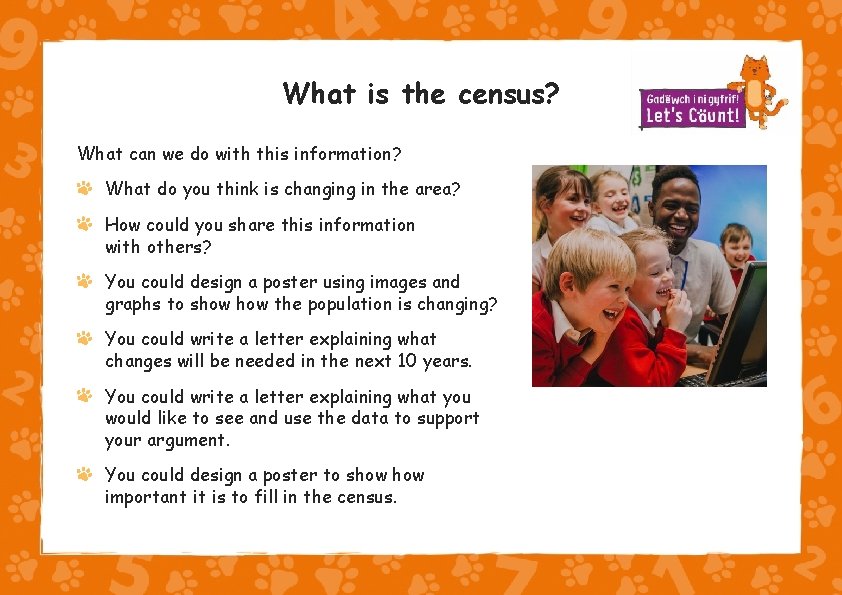 What is the census?

Gadewch i ni gyfrif! Let's Count!

What can we do with this information?

What do you think is changing in the area?

How could you share this information with others?

You could design a poster using images and graphs to show how the population is changing?

You could write a letter explaining what changes will be needed in the next 10 years.

You could write a letter explaining what you would like to see and use the data to support your argument.

You could design a poster to show how important it is to fill in the census.